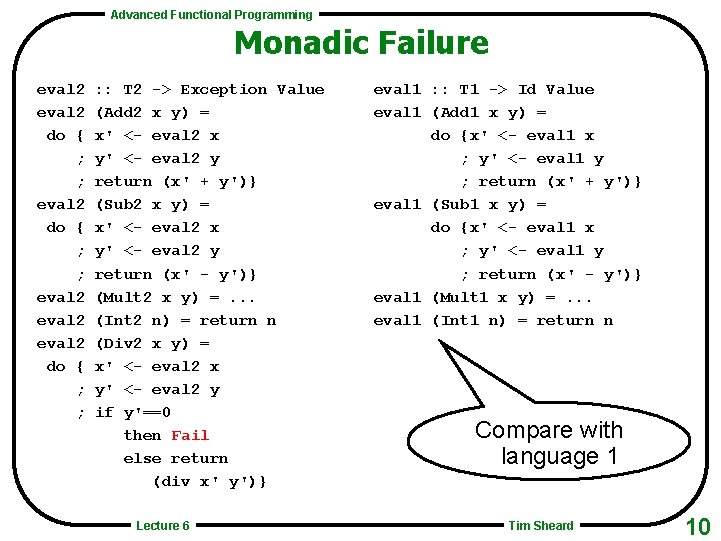 Advanced Functional Programming

Monadic Failure

eval2 :: T2 -> Exception Value
eval2 (Add2 x y) =
 do { x' <- eval2 x
    ; y' <- eval2 y
    ; return (x' + y')}
eval2 (Sub2 x y) =
 do { x' <- eval2 x
    ; y' <- eval2 y
    ; return (x' - y')}
eval2 (Mult2 x y) = ...
eval2 (Int2 n) = return n
eval2 (Div2 x y) =
 do { x' <- eval2 x
    ; y' <- eval2 y
    ; if y'==0
       then Fail
       else return
         (div x' y')}

eval1 :: T1 -> Id Value
eval1 (Add1 x y) =
      do {x' <- eval1 x
         ; y' <- eval1 y
         ; return (x' + y')}
eval1 (Sub1 x y) =
      do {x' <- eval1 x
         ; y' <- eval1 y
         ; return (x' - y')}
eval1 (Mult1 x y) = ...
eval1 (Int1 n) = return n

Compare with language 1

Lecture 6

Tim Sheard

10